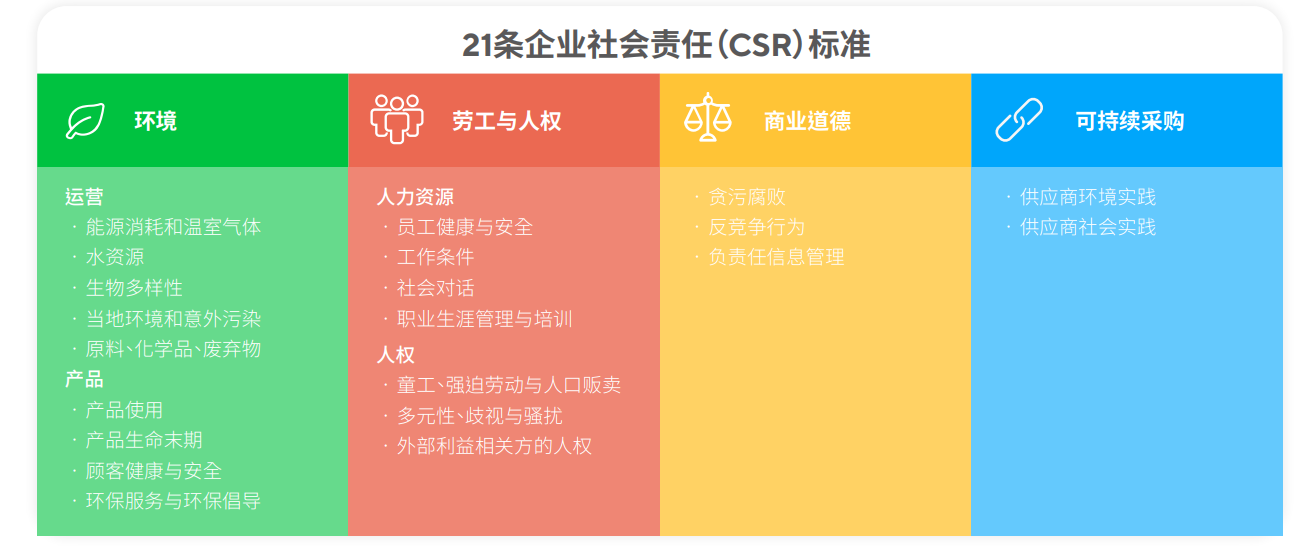 21条企业社会责任(CSR)标准

环境

运营
· 能源消耗和温室气体
· 水资源
· 生物多样性
· 当地环境和意外污染
· 原料、化学品、废弃物
产品
· 产品使用
· 产品生命末期
· 顾客健康与安全
· 环保服务与环保倡导

劳工与人权

人力资源
· 员工健康与安全
· 工作条件
· 社会对话
· 职业生涯管理与培训
人权
· 童工、强迫劳动与人口贩卖
· 多元性、歧视与骚扰
· 外部利益相关方的人权

商业道德

· 贪污腐败
· 反竞争行为
· 负责任信息管理

可持续采购

· 供应商环境实践
· 供应商社会实践